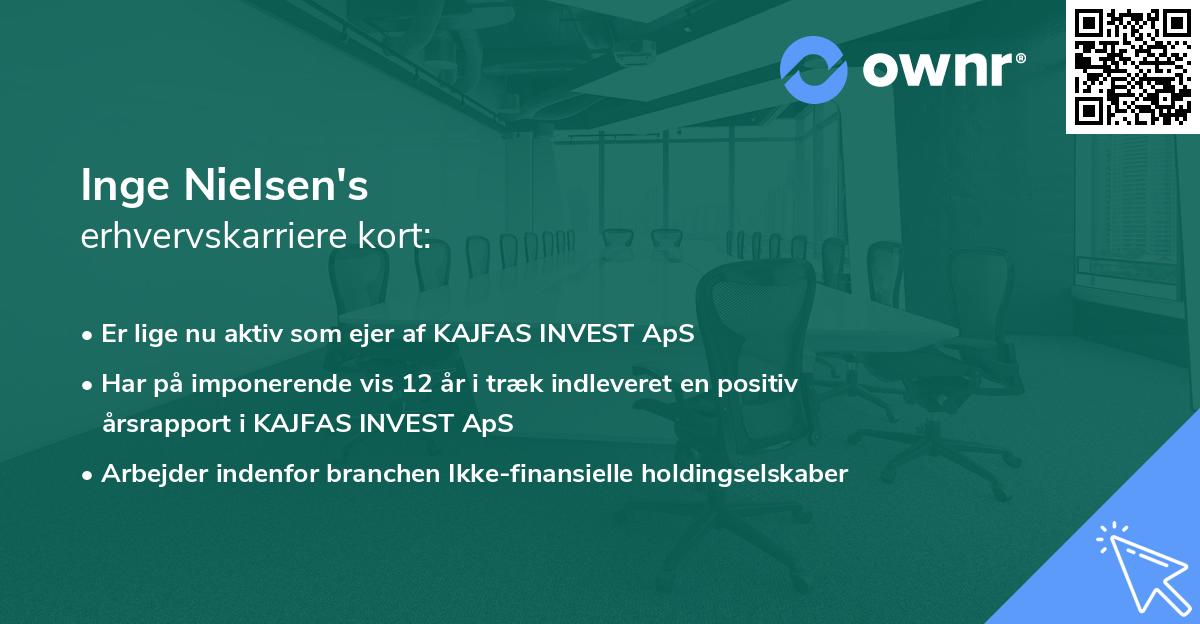 ownr®

Inge Nielsen's
erhvervskarriere kort:

• Er lige nu aktiv som ejer af KAJFAS INVEST ApS

• Har på imponerende vis 12 år i træk indleveret en positiv årsrapport i KAJFAS INVEST ApS

• Arbejder indenfor branchen Ikke-finansielle holdingselskaber